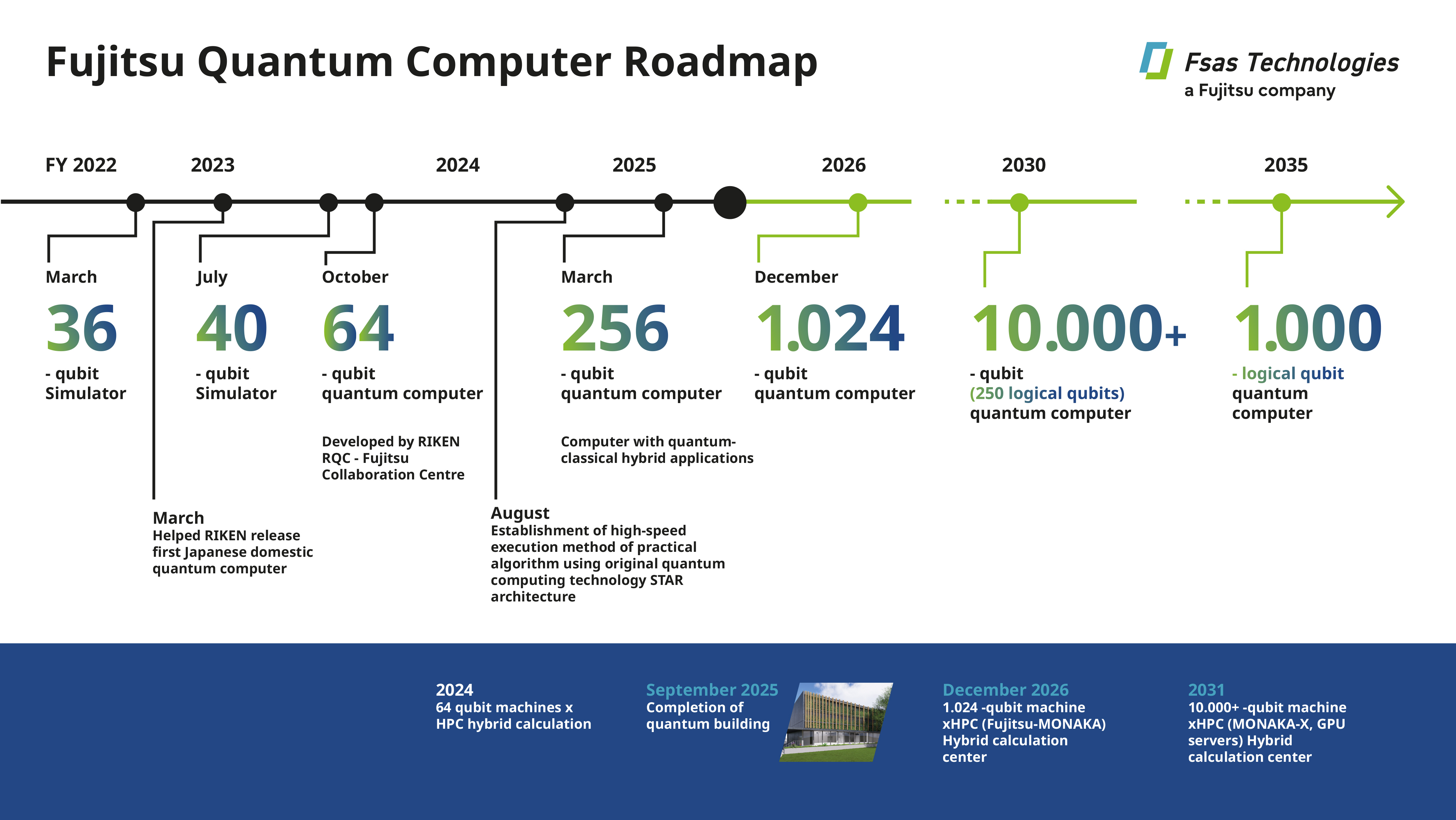 Fujitsu Quantum Computer Roadmap

Fsas Technologies
a Fujitsu company

FY 2022

2023

2024

2025

2026

2030

2035

March
36
- qubit
Simulator

July
40
- qubit
Simulator

October
64
- qubit
quantum computer

Developed by RIKEN RQC - Fujitsu Collaboration Centre

March
256
- qubit
quantum computer

Computer with quantum-classical hybrid applications

December
1.024
- qubit
quantum computer

10.000+
- qubit
(250 logical qubits)
quantum computer

1.000
- logical qubit
quantum computer

March
Helped RIKEN release first Japanese domestic quantum computer

August
Establishment of high-speed execution method of practical algorithm using original quantum computing technology STAR architecture

2024
64 qubit machines x HPC hybrid calculation

September 2025
Completion of quantum building

December 2026
1.024 -qubit machine xHPC (Fujitsu-MONAKA) Hybrid calculation center

2031
10.000+ -qubit machine xHPC (MONAKA-X, GPU servers) Hybrid calculation center